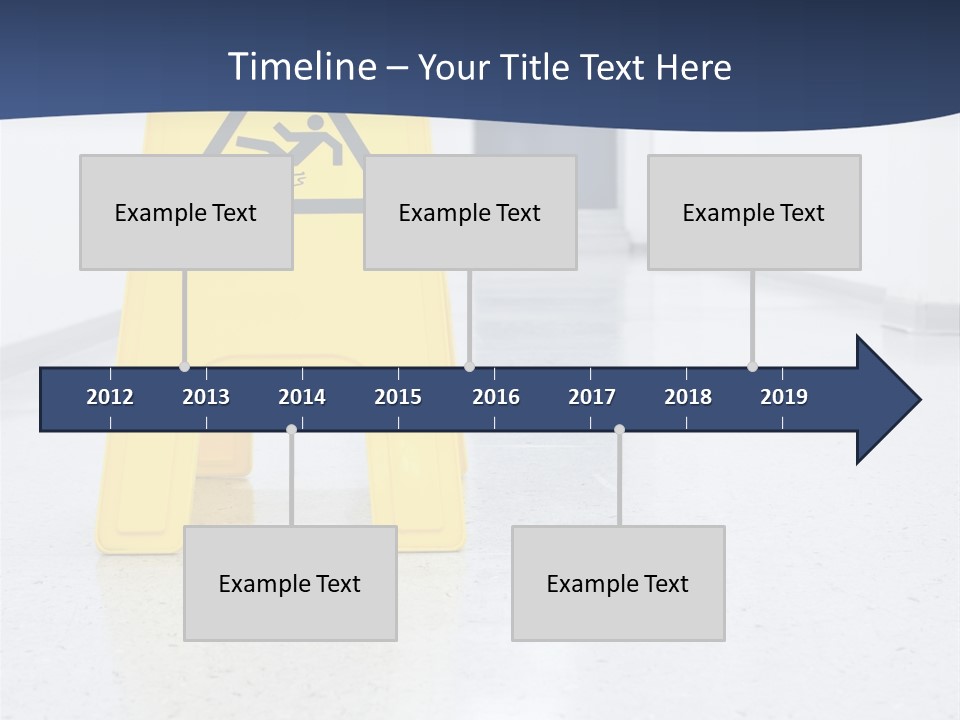 Timeline – Your Title Text Here

Example Text

Example Text

Example Text

2012 2013 2014 2015 2016 2017 2018 2019

Example Text

Example Text